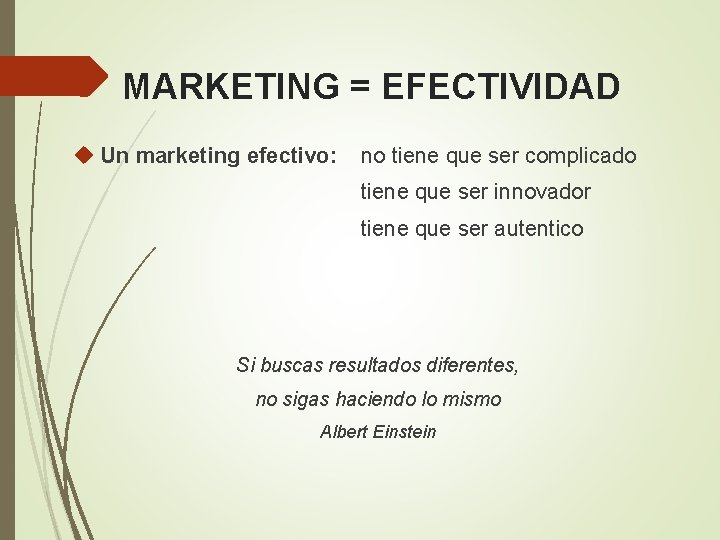 MARKETING = EFECTIVIDAD

Un marketing efectivo: no tiene que ser complicado

tiene que ser innovador

tiene que ser autentico

Si buscas resultados diferentes,

no sigas haciendo lo mismo

Albert Einstein